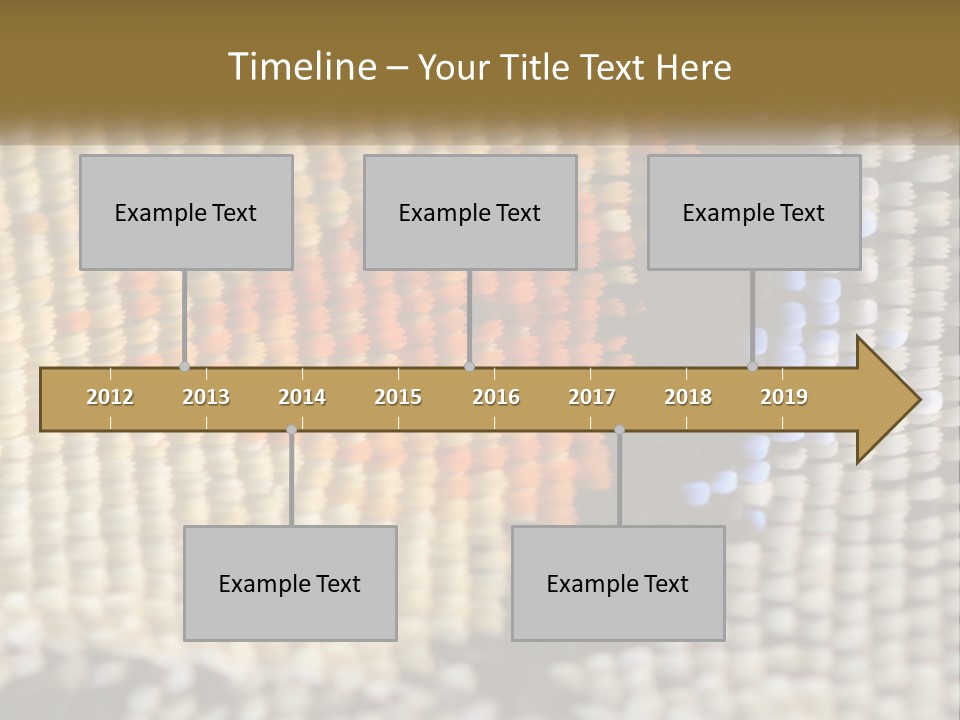 Timeline – Your Title Text Here

Example Text

Example Text

Example Text

2012 2013 2014 2015 2016 2017 2018 2019

Example Text

Example Text